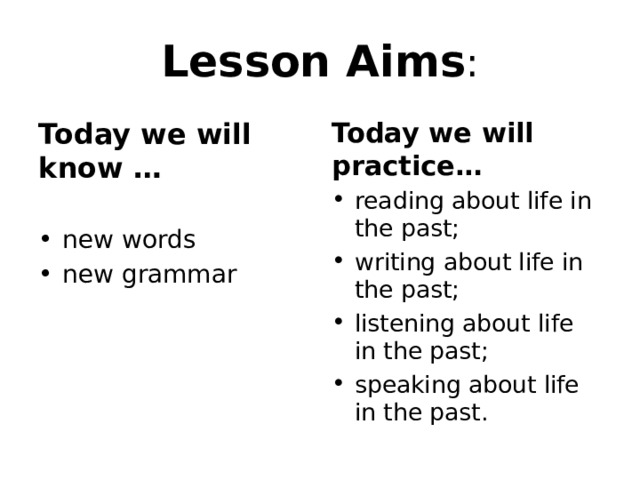 Lesson Aims:

Today we will know …

• new words
• new grammar

Today we will practice…

• reading about life in the past;
• writing about life in the past;
• listening about life in the past;
• speaking about life in the past.